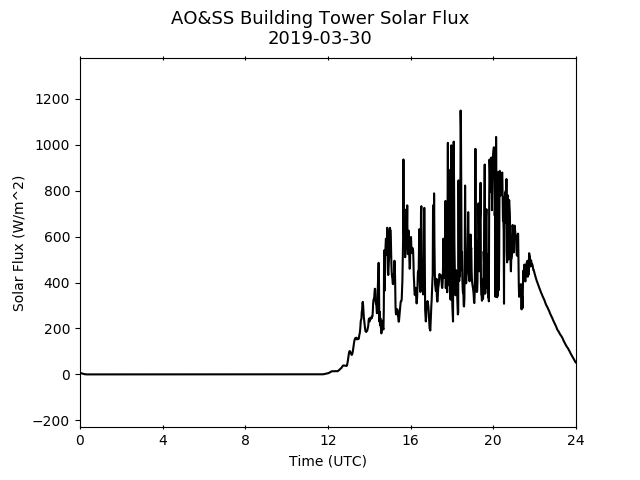 AO&SS Building Tower Solar Flux
2019-03-30

Solar Flux (W/m^2)

1200
1000
800
600
400
200
0
−200

0
4
8
12
16
20
24

Time (UTC)